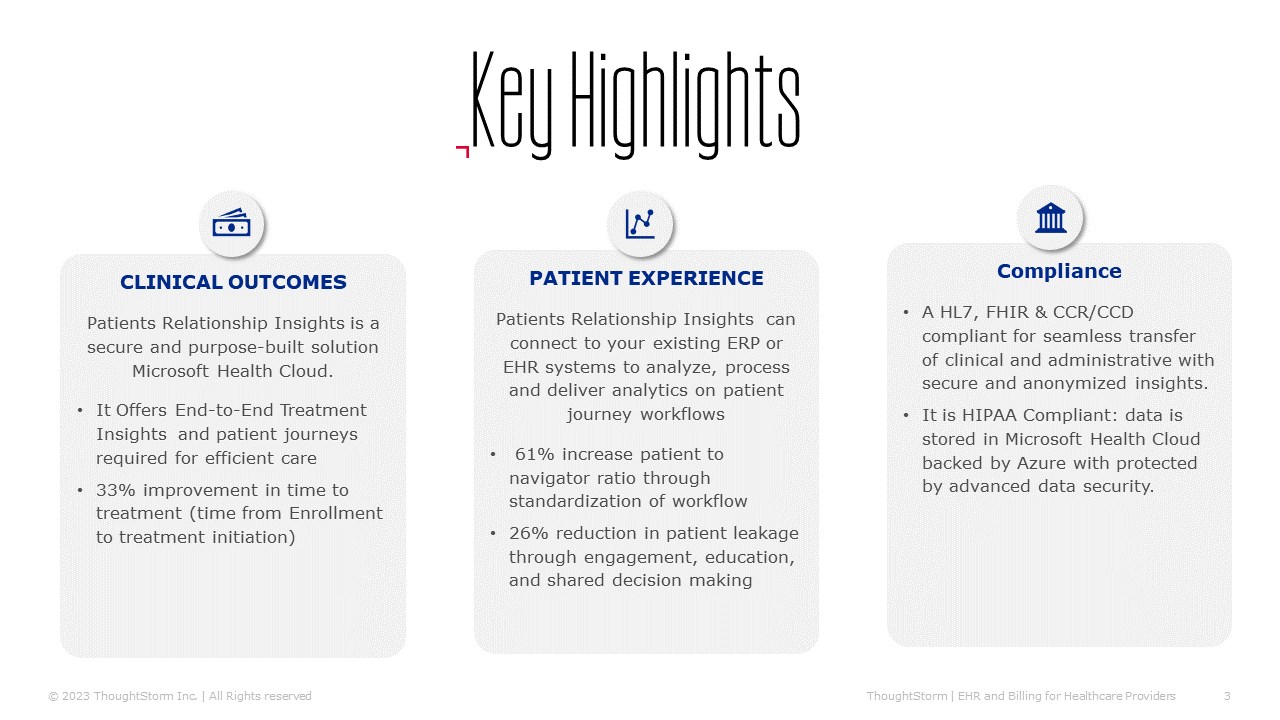 Key Highlights

CLINICAL OUTCOMES

Patients Relationship Insights is a secure and purpose-built solution Microsoft Health Cloud.

• It Offers End-to-End Treatment Insights and patient journeys required for efficient care

• 33% improvement in time to treatment (time from Enrollment to treatment initiation)

PATIENT EXPERIENCE

Patients Relationship Insights can connect to your existing ERP or EHR systems to analyze, process and deliver analytics on patient journey workflows

• 61% increase patient to navigator ratio through standardization of workflow

• 26% reduction in patient leakage through engagement, education, and shared decision making

Compliance

• A HL7, FHIR & CCR/CCD compliant for seamless transfer of clinical and administrative with secure and anonymized insights.

• It is HIPAA Compliant: data is stored in Microsoft Health Cloud backed by Azure with protected by advanced data security.

© 2023 ThoughtStorm Inc. | All Rights reserved

ThoughtStorm | EHR and Billing for Healthcare Providers 3